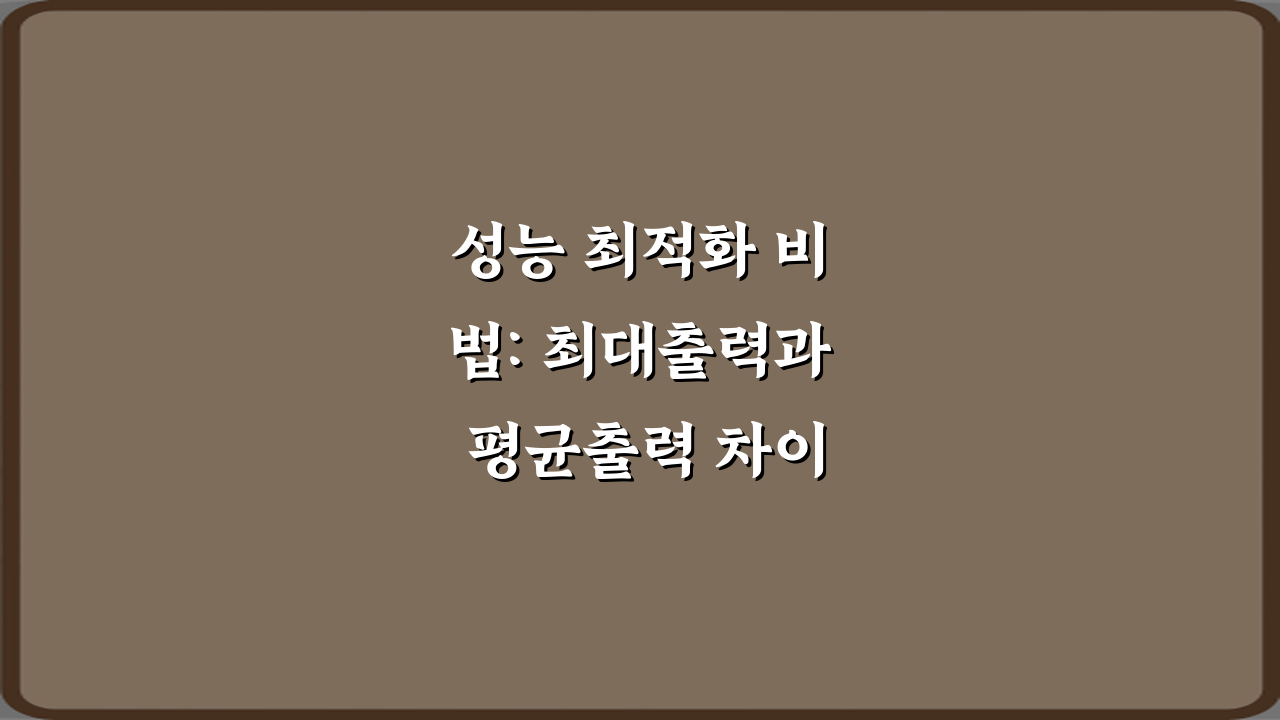 성능 최적화 비법: 최대출력과 평균출력 차이